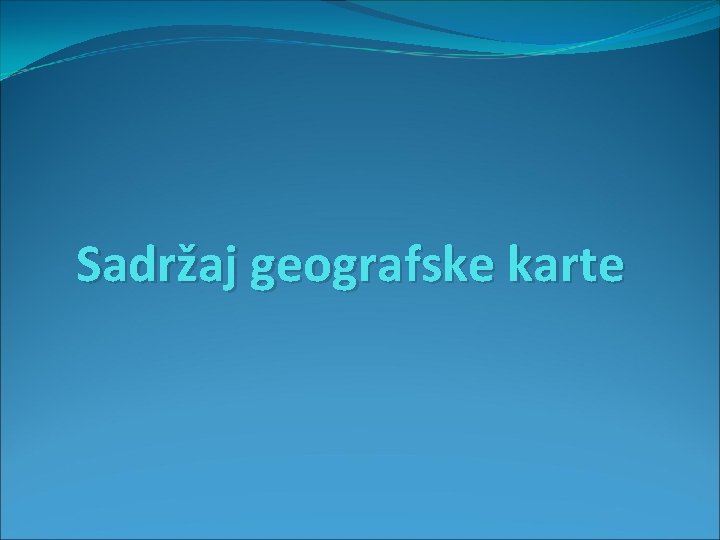 Sadržaj geografske karte